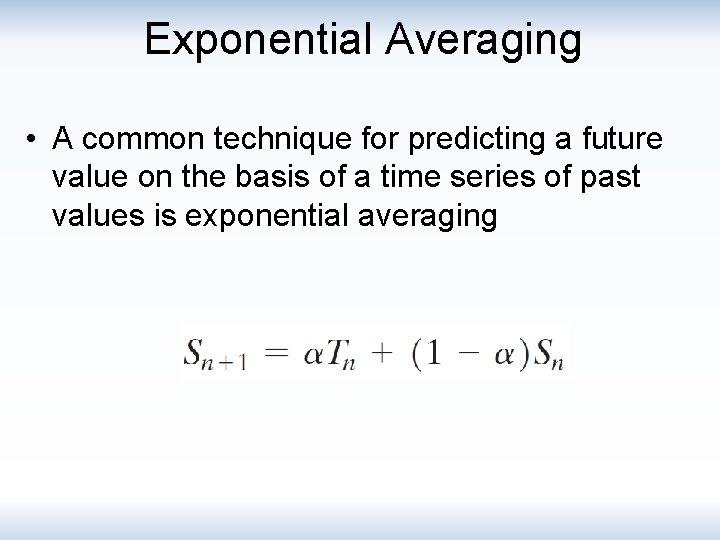 Exponential Averaging

• A common technique for predicting a future value on the basis of a time series of past values is exponential averaging

$S_{n+1} = \alpha T_n + (1 - \alpha)S_n$